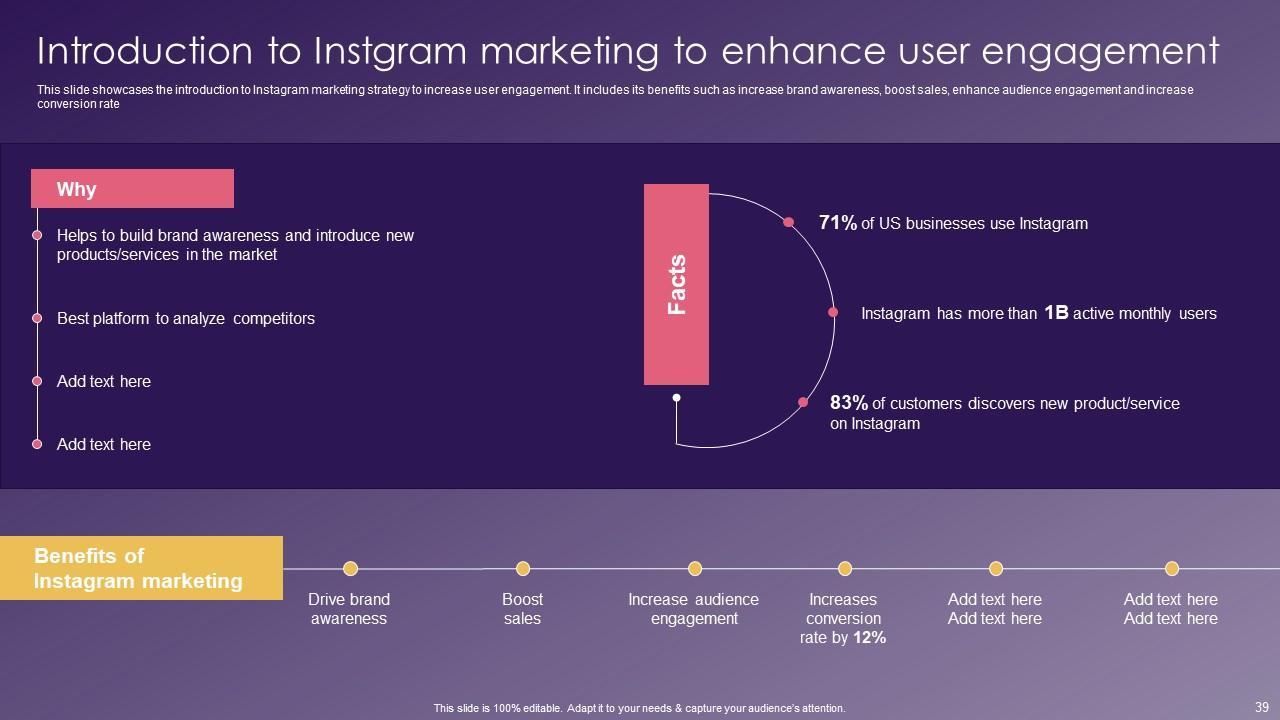 Introduction to Instgram marketing to enhance user engagement

This slide showcases the introduction to Instagram marketing strategy to increase user engagement. It includes its benefits such as increase brand awareness, boost sales, enhance audience engagement and increase conversion rate

Why

Helps to build brand awareness and introduce new products/services in the market

Best platform to analyze competitors

Add text here

Add text here

Facts

71% of US businesses use Instagram

Instagram has more than 1B active monthly users

83% of customers discovers new product/service on Instagram

Benefits of Instagram marketing

Drive brand awareness

Boost sales

Increase audience engagement

Increases conversion rate by 12%

Add text here Add text here

Add text here Add text here

This slide is 100% editable. Adapt it to your needs & capture your audience's attention.

39